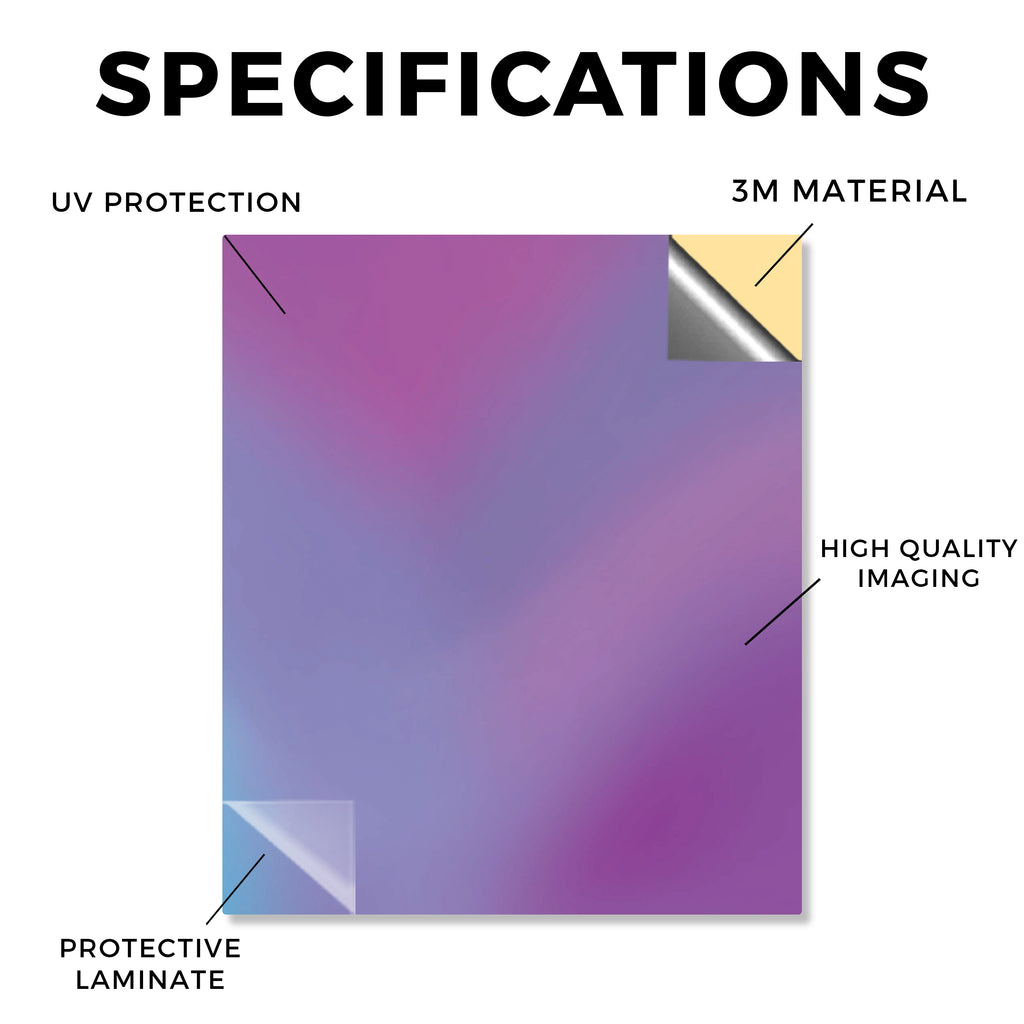 SPECIFICATIONS

UV PROTECTION

3M MATERIAL

HIGH QUALITY IMAGING

PROTECTIVE LAMINATE